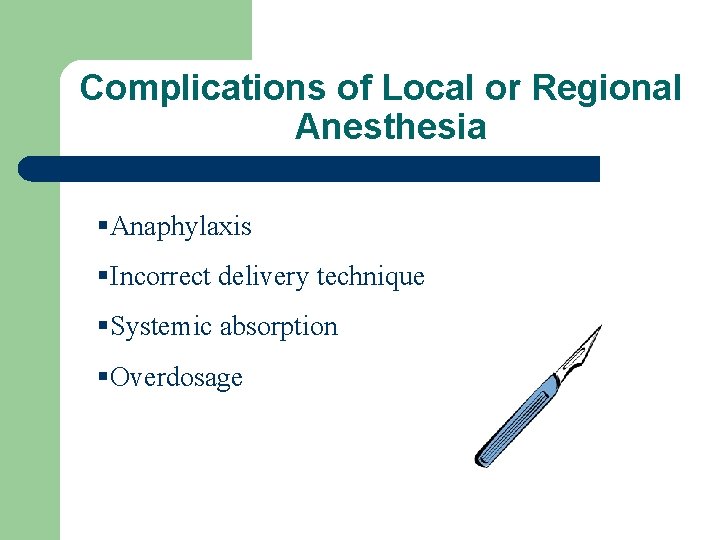 Complications of Local or Regional Anesthesia

▪Anaphylaxis

▪Incorrect delivery technique

▪Systemic absorption

▪Overdosage